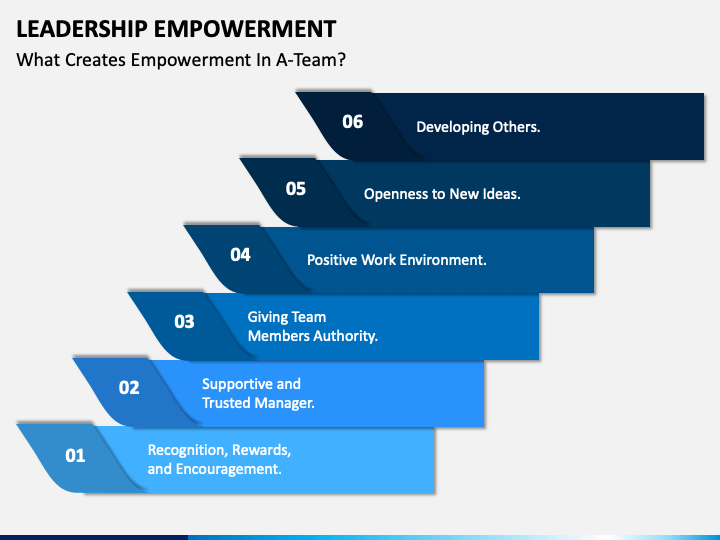 LEADERSHIP EMPOWERMENT

What Creates Empowerment In A-Team?

06 Developing Others.

05 Openness to New Ideas.

04 Positive Work Environment.

03 Giving Team Members Authority.

02 Supportive and Trusted Manager.

01 Recognition, Rewards, and Encouragement.